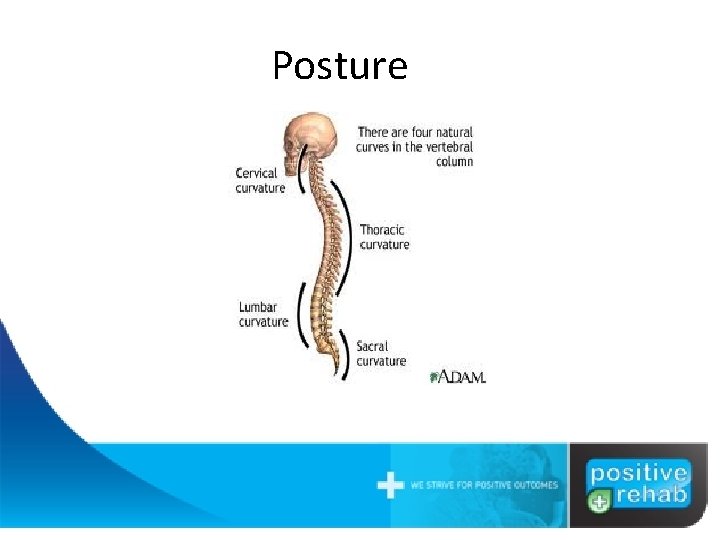 Posture

There are four natural curves in the vertebral column

Cervical curvature

Thoracic curvature

Lumbar curvature

Sacral curvature

A.D.A.M.

WE STRIVE FOR POSITIVE OUTCOMES

positive rehab